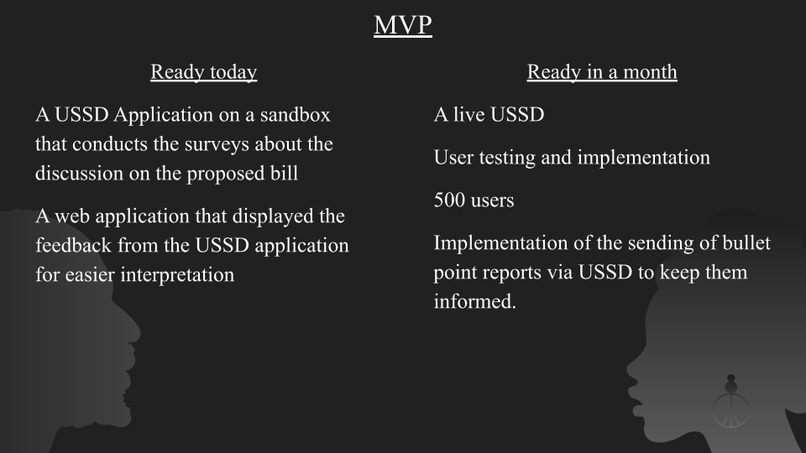 MVP

Ready today

A USSD Application on a sandbox that conducts the surveys about the discussion on the proposed bill

A web application that displayed the feedback from the USSD application for easier interpretation

Ready in a month

A live USSD

User testing and implementation

500 users

Implementation of the sending of bullet point reports via USSD to keep them informed.